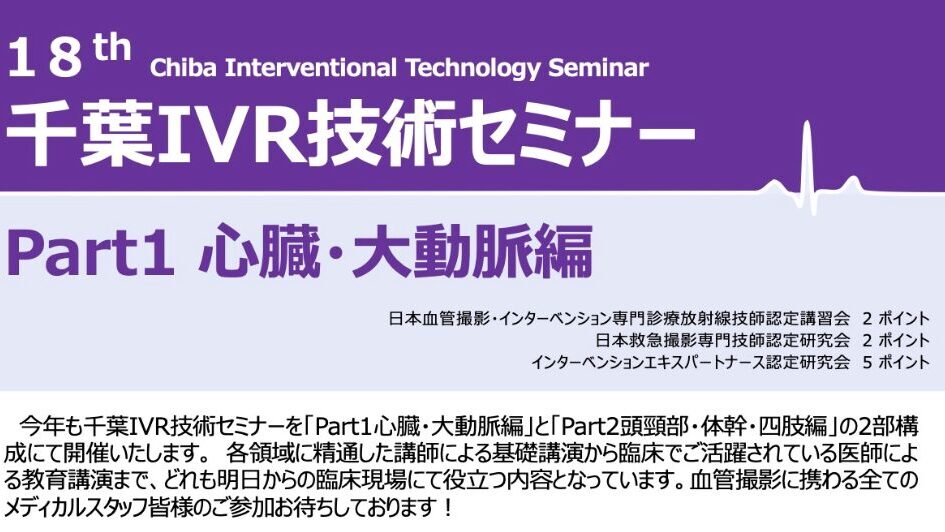 18th Chiba Interventional Technology Seminar

千葉IVR技術セミナー

Part1 心臓・大動脈編

日本血管撮影・インターベンション専門診療放射線技師認定講習会 2 ポイント
日本救急撮影専門技師認定研究会 2 ポイント
インターベンションエキスパートナース認定研究会 5 ポイント

今年も千葉IVR技術セミナーを「Part1心臓・大動脈編」と「Part2頭頸部・体幹・四肢編」の2部構成にて開催いたします。 各領域に精通した講師による基礎講演から臨床でご活躍されている医師による教育講演まで、どれも明日からの臨床現場にて役立つ内容となっています。血管撮影に携わる全てのメディカルスタッフ皆様のご参加お待ちしております！